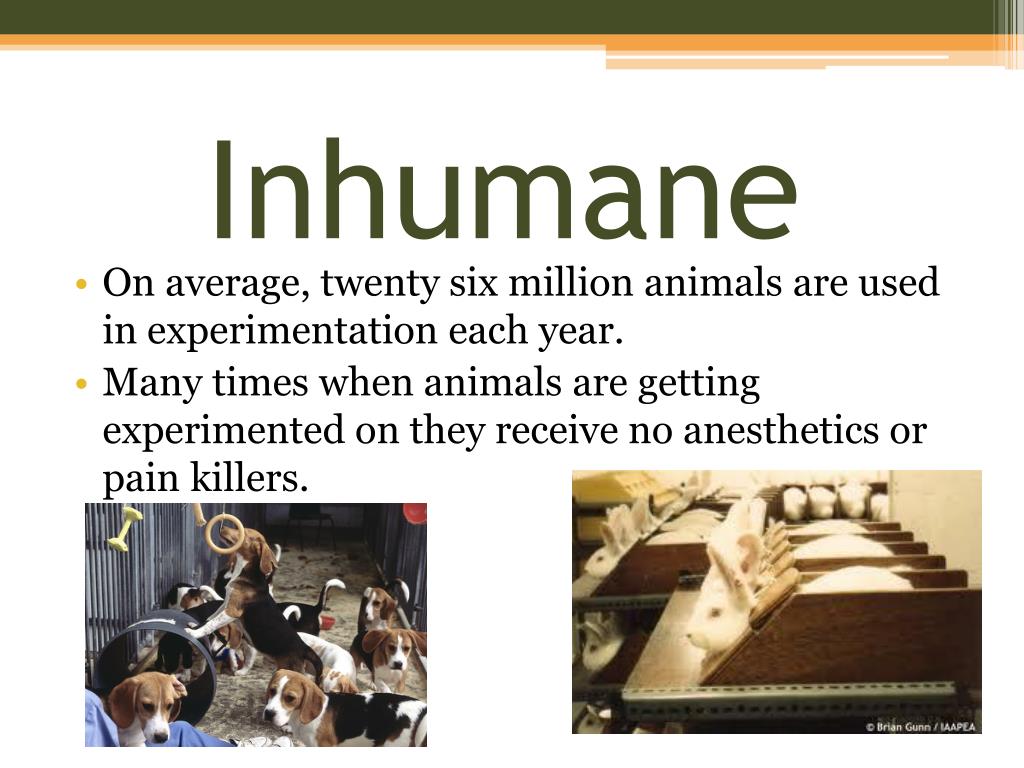 Inhumane

• On average, twenty six million animals are used in experimentation each year.
• Many times when animals are getting experimented on they receive no anesthetics or pain killers.

© Brian Gunn / IAAPEA